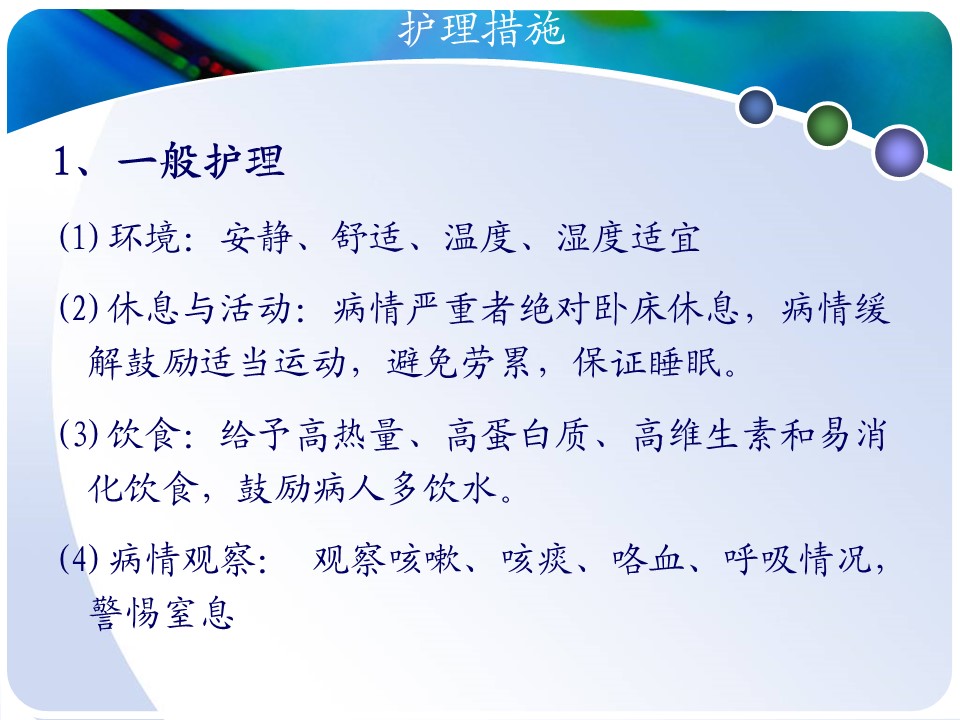 护理措施

1、一般护理

(1) 环境：安静、舒适、温度、湿度适宜

(2) 休息与活动：病情严重者绝对卧床休息，病情缓解鼓励适当运动，避免劳累，保证睡眠。

(3) 饮食：给予高热量、高蛋白质、高维生素和易消化饮食，鼓励病人多饮水。

(4) 病情观察：　观察咳嗽、咳痰、咯血、呼吸情况，警惕窒息